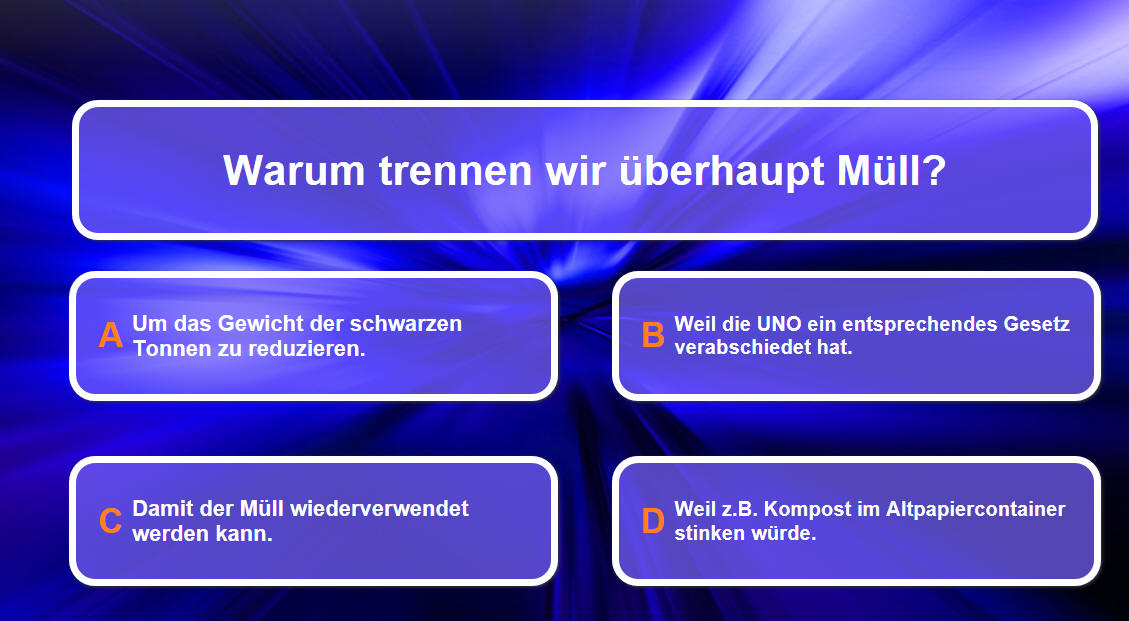 Warum trennen wir überhaupt Müll?

A Um das Gewicht der schwarzen Tonnen zu reduzieren.

B Weil die UNO ein entsprechendes Gesetz verabschiedet hat.

C Damit der Müll wiederverwendet werden kann.

D Weil z.B. Kompost im Altpapiercontainer stinken würde.